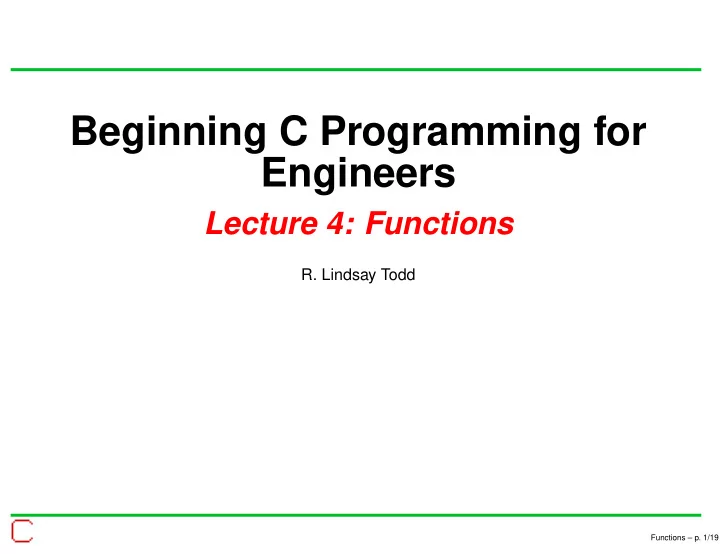 Beginning C Programming for Engineers

Lecture 4: Functions

R. Lindsay Todd

C

Functions – p. 1/19